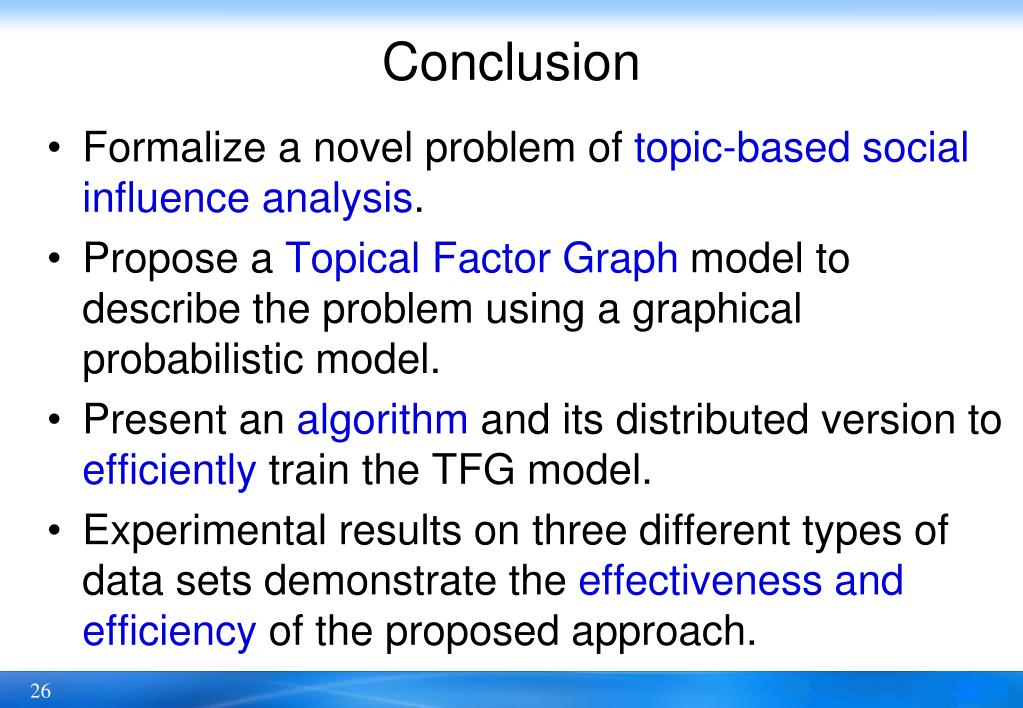 Conclusion

• Formalize a novel problem of topic-based social influence analysis.

• Propose a Topical Factor Graph model to describe the problem using a graphical probabilistic model.

• Present an algorithm and its distributed version to efficiently train the TFG model.

• Experimental results on three different types of data sets demonstrate the effectiveness and efficiency of the proposed approach.

26